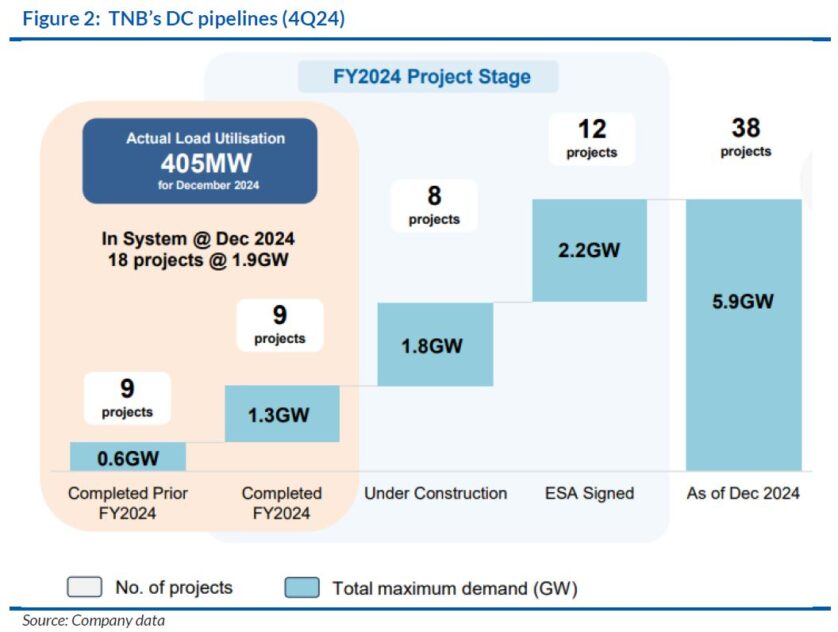 Figure 2: TNB's DC pipelines (4Q24)

FY2024 Project Stage

Actual Load Utilisation
405MW
for December 2024

In System @ Dec 2024
18 projects @ 1.9GW

9
projects

0.6GW

9
projects

1.3GW

8
projects

1.8GW

12
projects

2.2GW

38
projects

5.9GW

Completed Prior FY2024

Completed FY2024

Under Construction

ESA Signed

As of Dec 2024

No. of projects

Total maximum demand (GW)

Source: Company data